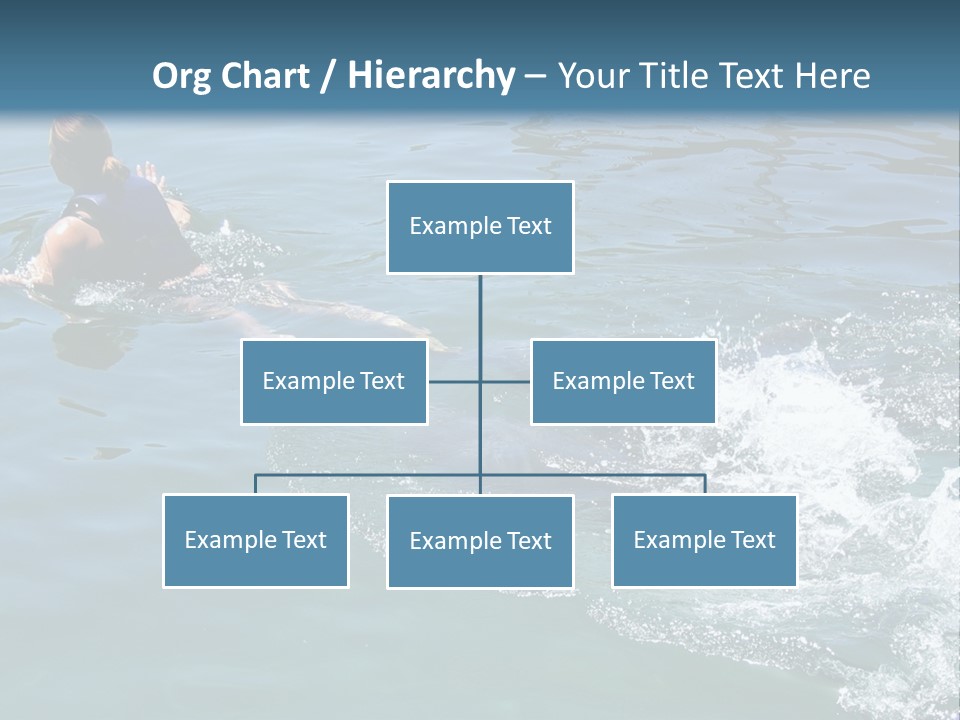 Org Chart / Hierarchy – Your Title Text Here

Example Text

Example Text

Example Text

Example Text

Example Text

Example Text